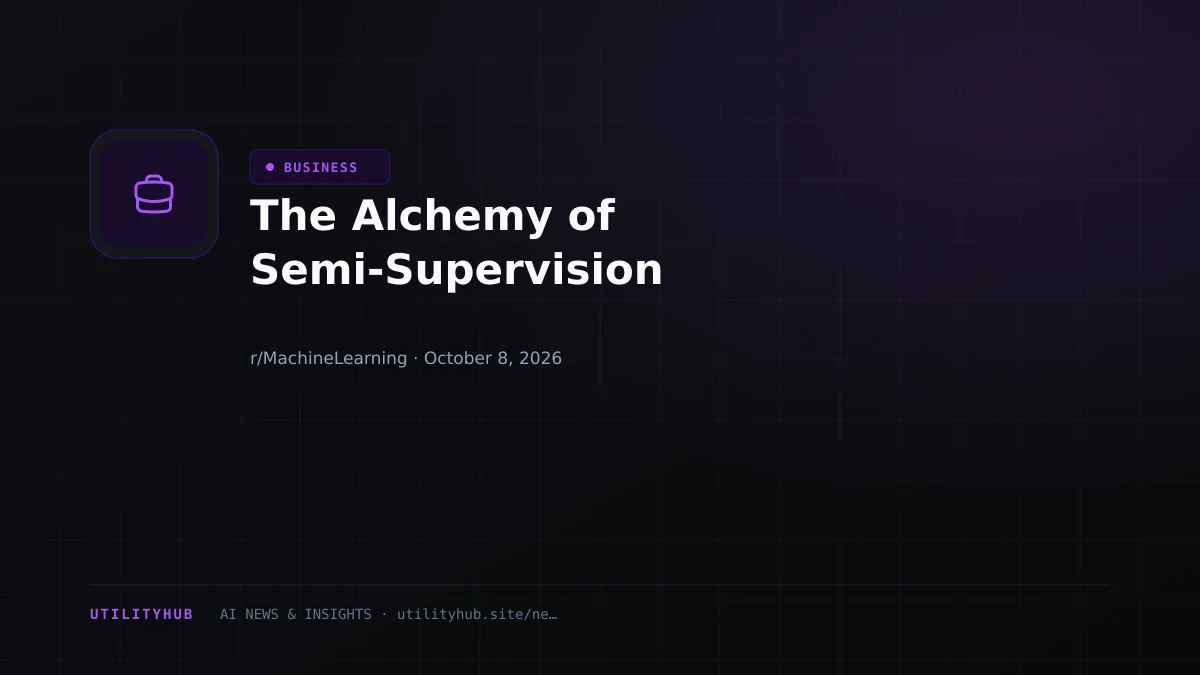 • BUSINESS

The Alchemy of Semi-Supervision

r/MachineLearning · October 8, 2026

UTILITYHUB AI NEWS & INSIGHTS · utilityhub.site/ne…